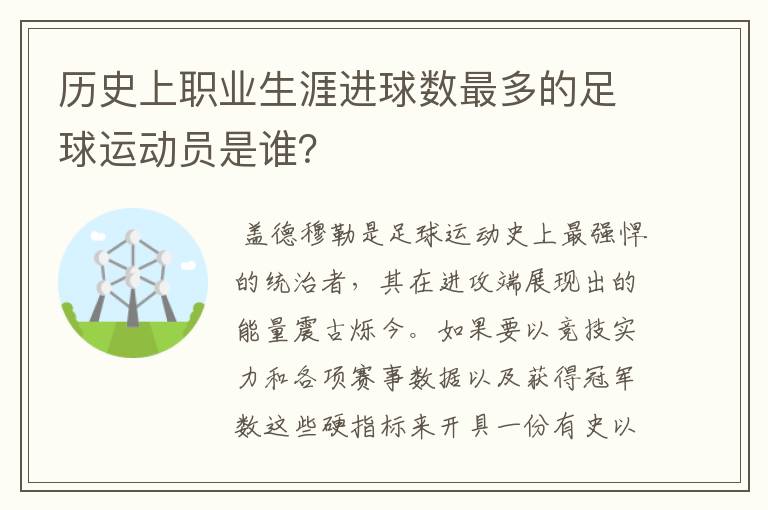 历史上职业生涯进球数最多的足球运动员是谁？

盖德穆勒是足球运动史上最强悍的统治者，其在进攻端展现出的能量震古烁今。如果要以竞技实力和各项赛事数据以及获得冠军数这些硬指标来开具一份有史以